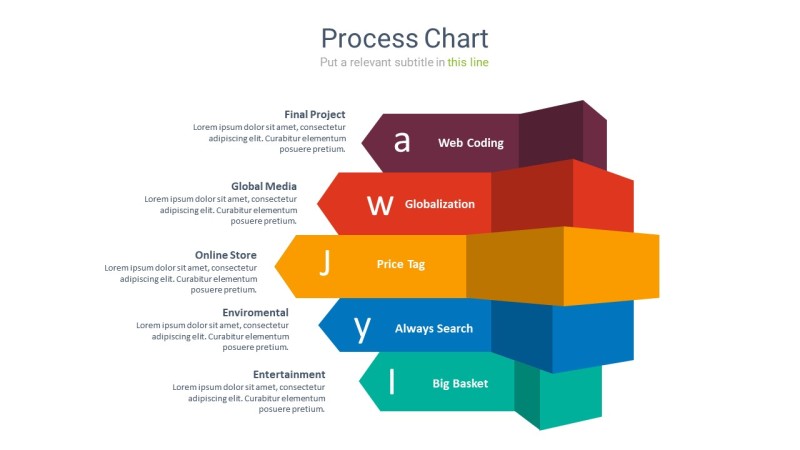 Process Chart
Put a relevant subtitle in this line

Final Project
Lorem ipsum dolor sit amet, consectetur adipiscing elit. Curabitur elementum posuere pretium.

a
Web Coding

Global Media
Lorem ipsum dolor sit amet, consectetur adipiscing elit. Curabitur elementum posuere pretium.

w
Globalization

Online Store
Lorem ipsum dolor sit amet, consectetur adipiscing elit. Curabitur elementum posuere pretium.

J
Price Tag

Enviromental
Lorem ipsum dolor sit amet, consectetur adipiscing elit. Curabitur elementum posuere pretium.

y
Always Search

Entertainment
Lorem ipsum dolor sit amet, consectetur adipiscing elit. Curabitur elementum posuere pretium.

l
Big Basket